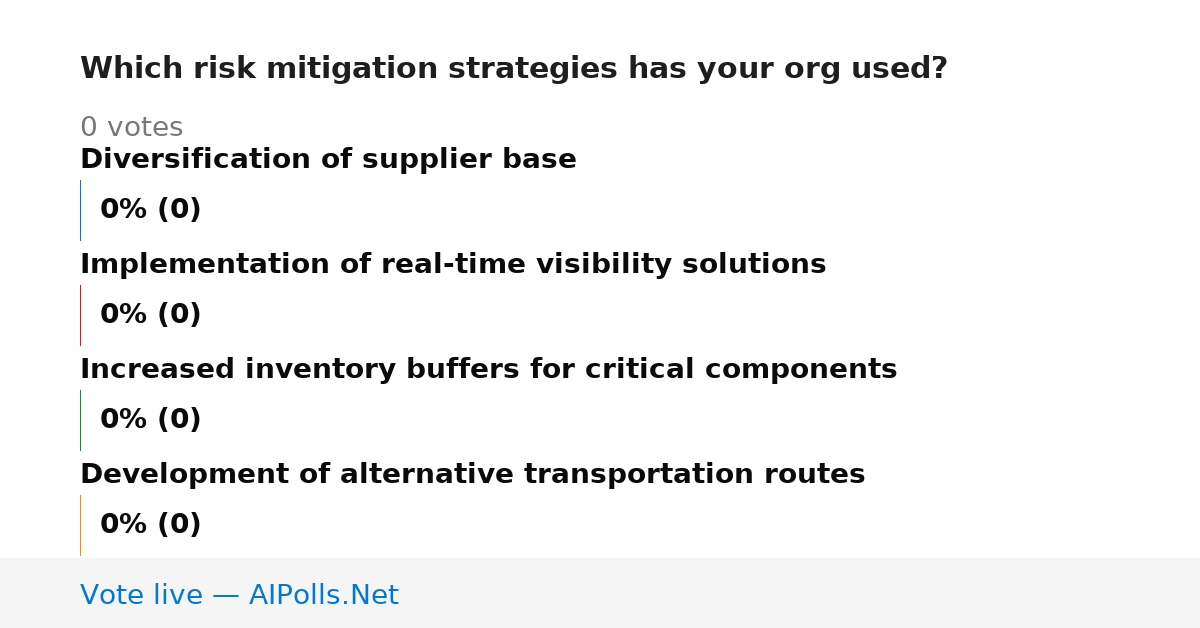 Which risk mitigation strategies has your org used?

0 votes

Diversification of supplier base

0% (0)

Implementation of real-time visibility solutions

0% (0)

Increased inventory buffers for critical components

0% (0)

Development of alternative transportation routes

0% (0)

Vote live — AIPolls.Net